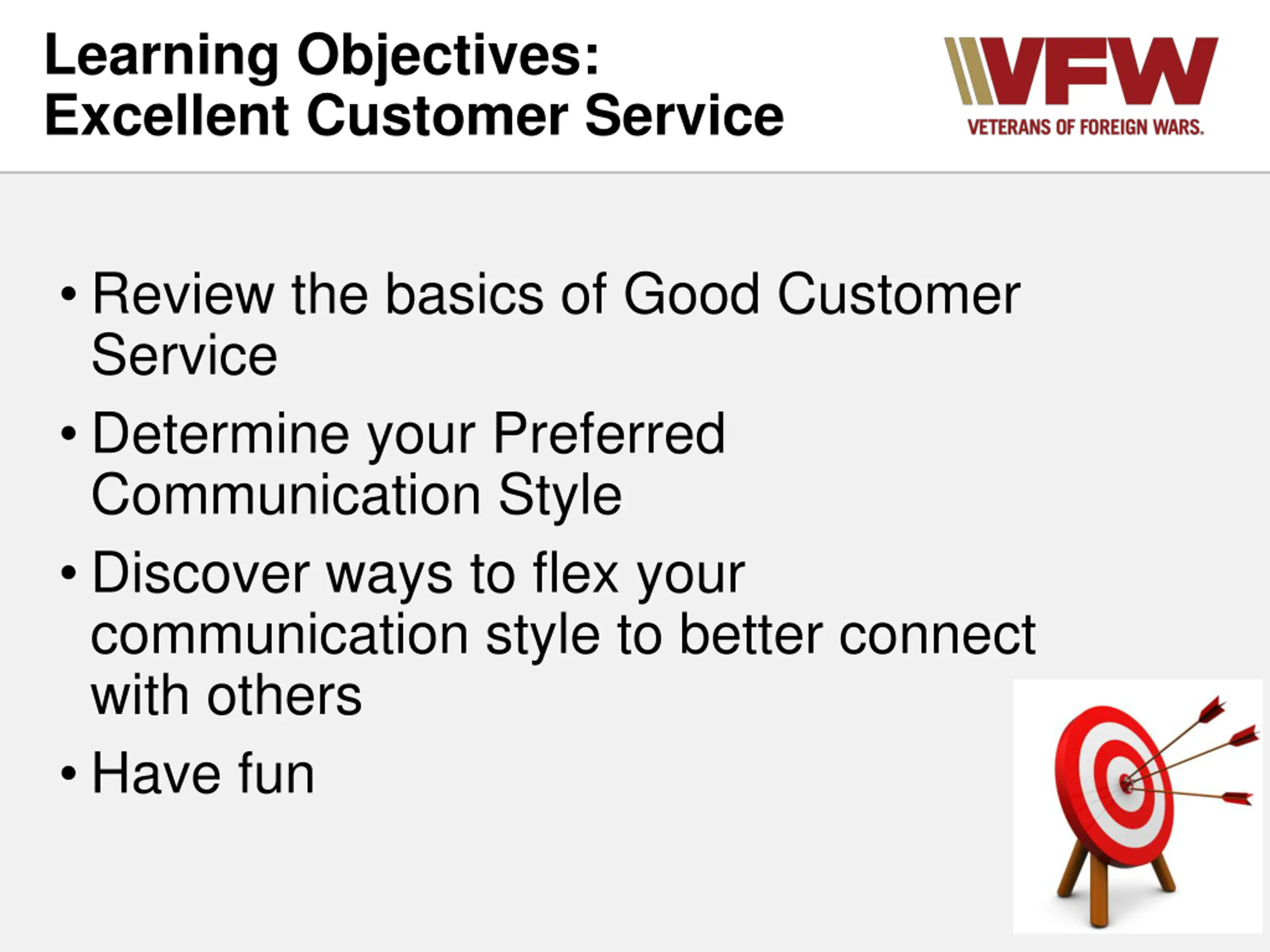 Learning Objectives:
Excellent Customer Service

VFW
VETERANS OF FOREIGN WARS.

• Review the basics of Good Customer Service
• Determine your Preferred Communication Style
• Discover ways to flex your communication style to better connect with others
• Have fun